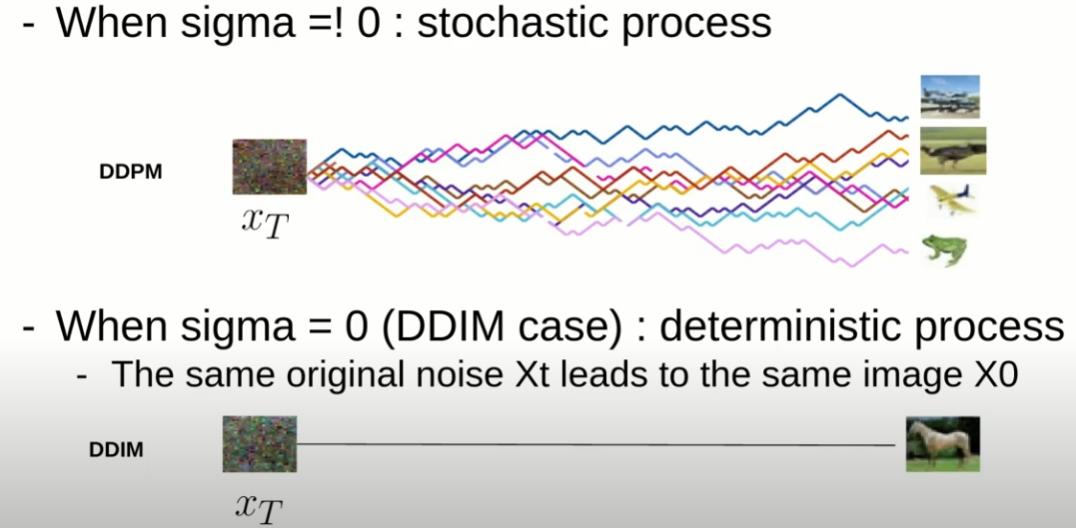 - When sigma =! 0 : stochastic process

DDPM

$x_T$

- When sigma = 0 (DDIM case) : deterministic process
  - The same original noise Xt leads to the same image X0

DDIM

$x_T$